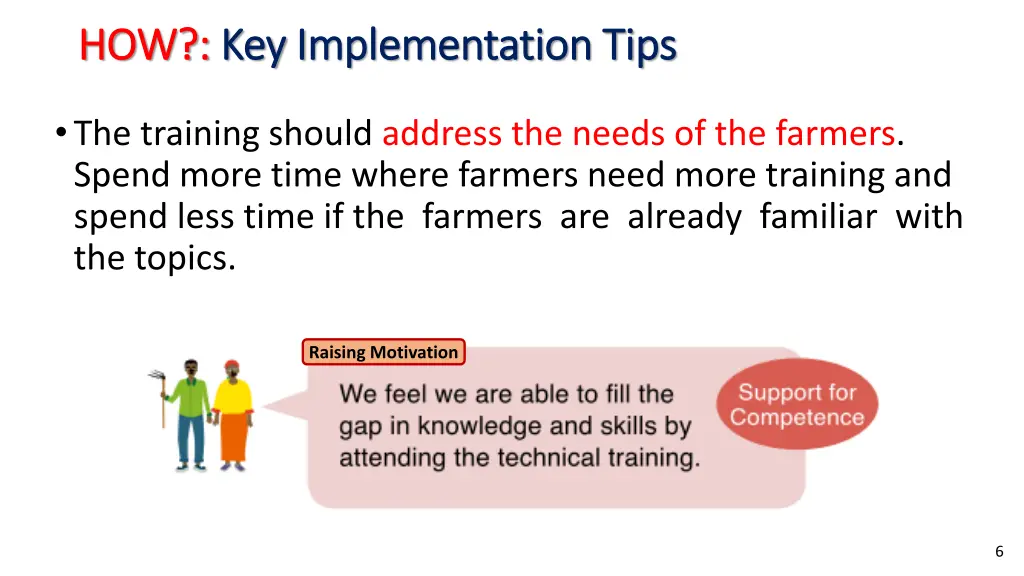 HOW?: Key Implementation Tips

• The training should address the needs of the farmers. Spend more time where farmers need more training and spend less time if the farmers are already familiar with the topics.

Raising Motivation

We feel we are able to fill the gap in knowledge and skills by attending the technical training.

Support for Competence

6